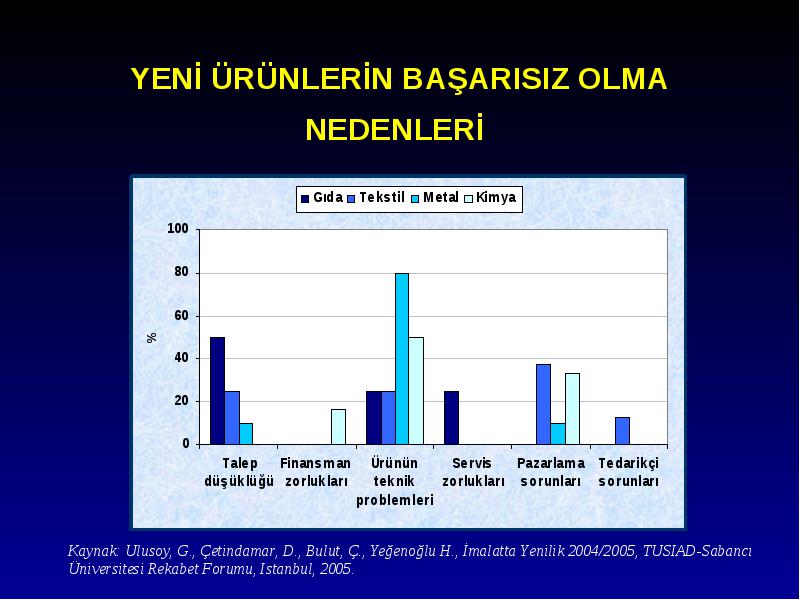 YENİ ÜRÜNLERİN BAŞARISIZ OLMA NEDENLERİ

Gıda Tekstil Metal Kimya

100
80
60
40
20
0

%

Talep düşüklüğü
Finansman zorlukları
Ürünün teknik problemleri
Servis zorlukları
Pazarlama sorunları
Tedarikçi sorunları

Kaynak: Ulusoy, G., Çetindamar, D., Bulut, Ç., Yeğenoğlu H., İmalatta Yenilik 2004/2005, TUSIAD-Sabancı Üniversitesi Rekabet Forumu, Istanbul, 2005.